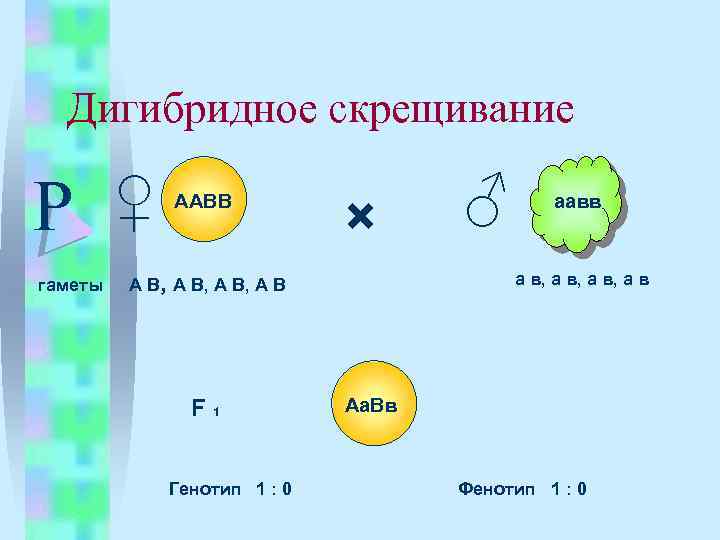 Дигибридное скрещивание

P ♀ ААВВ × ♂ аавв

гаметы А В, А В, А В, А В

а в, а в, а в, а в

F 1

АаВв

Генотип 1 : 0

Фенотип 1 : 0